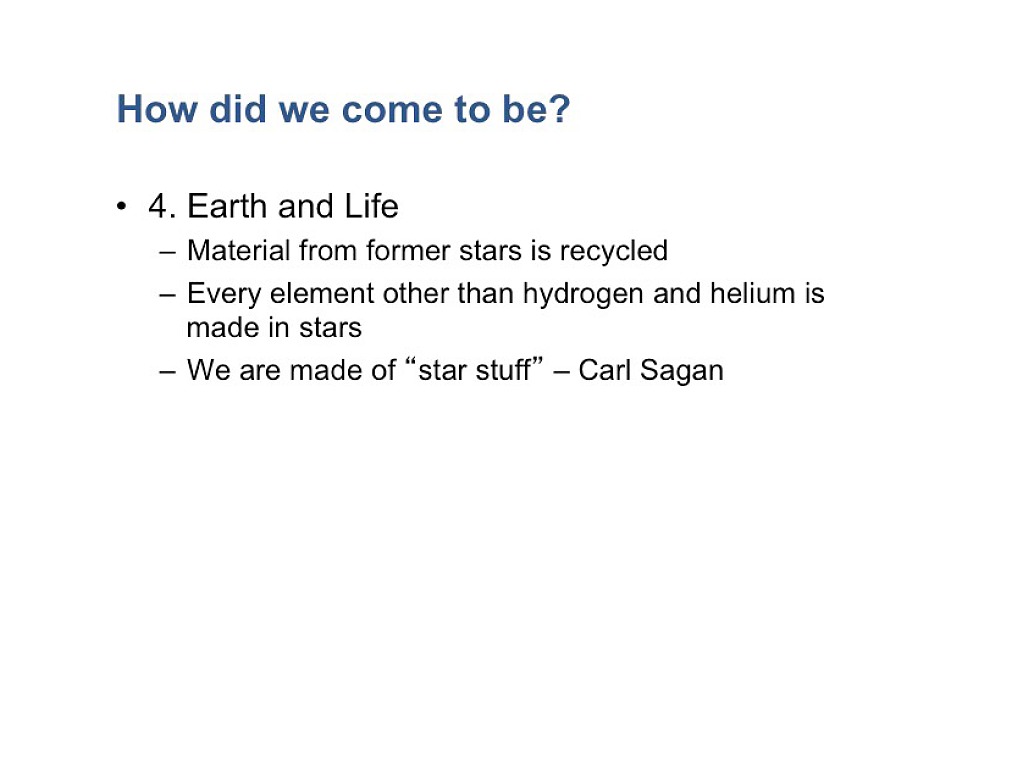 How did we come to be?

• 4. Earth and Life
– Material from former stars is recycled
– Every element other than hydrogen and helium is made in stars
– We are made of “star stuff” – Carl Sagan